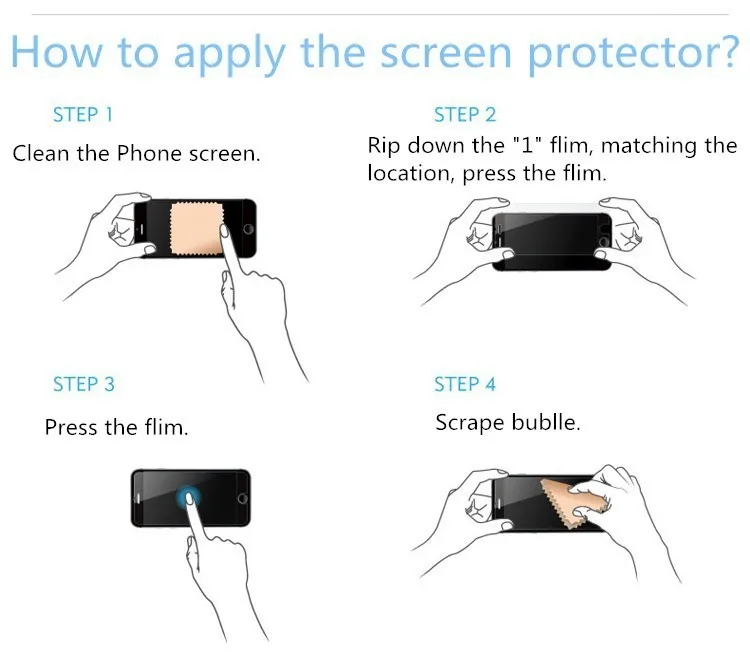 How to apply the screen protector?

STEP 1

Clean the Phone screen.

STEP 2

Rip down the "1" flim, matching the location, press the flim.

STEP 3

Press the flim.

STEP 4

Scrape bublle.